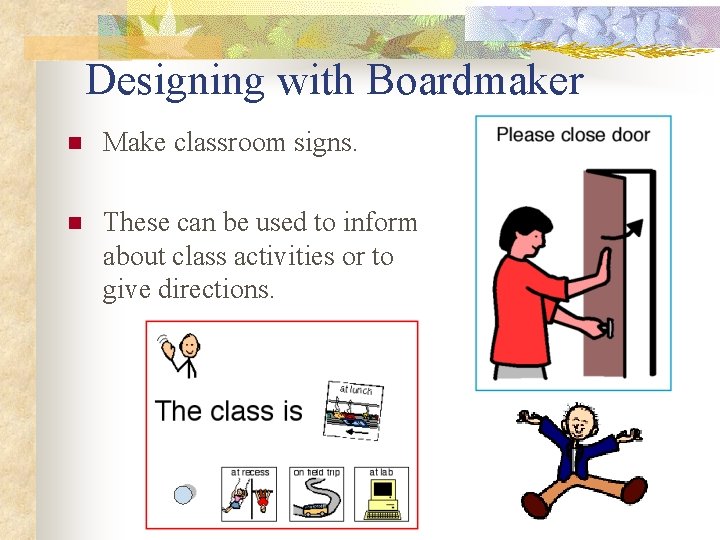 Designing with Boardmaker

Make classroom signs.

These can be used to inform about class activities or to give directions.

Please close door

The class is

at lunch

at recess

on field trip

at lab